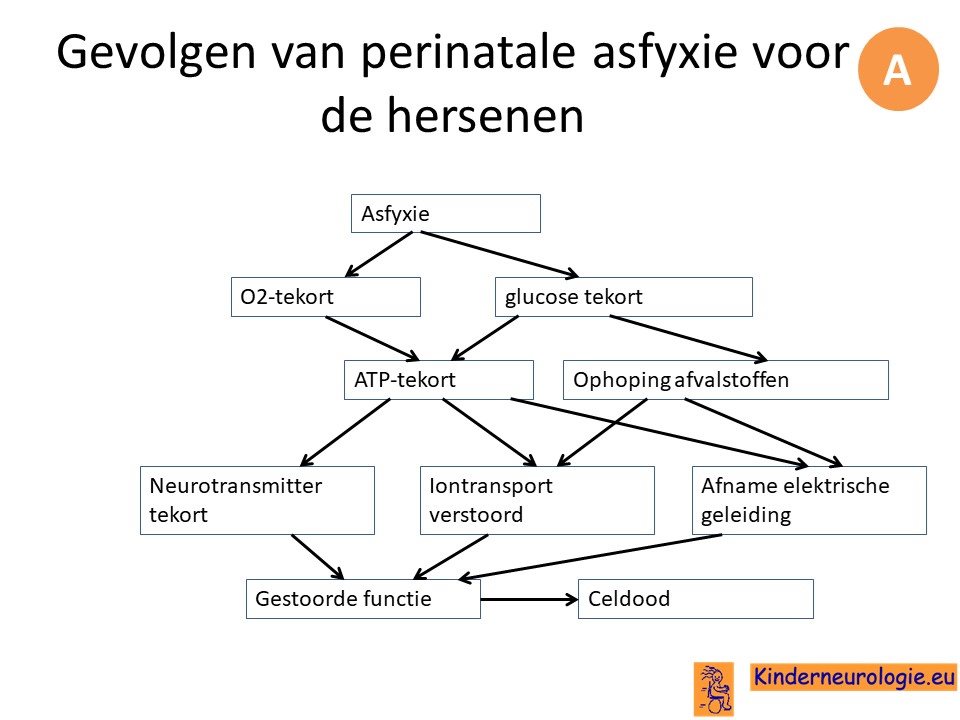 Gevolgen van perinatale asfyxie voor de hersenen

A

Asfyxie

O2-tekort

glucose tekort

ATP-tekort

Ophoping afvalstoffen

Neurotransmitter tekort

Iontransport verstoord

Afname elektrische geleiding

Gestoorde functie

Celdood

Kinderneurologie.eu